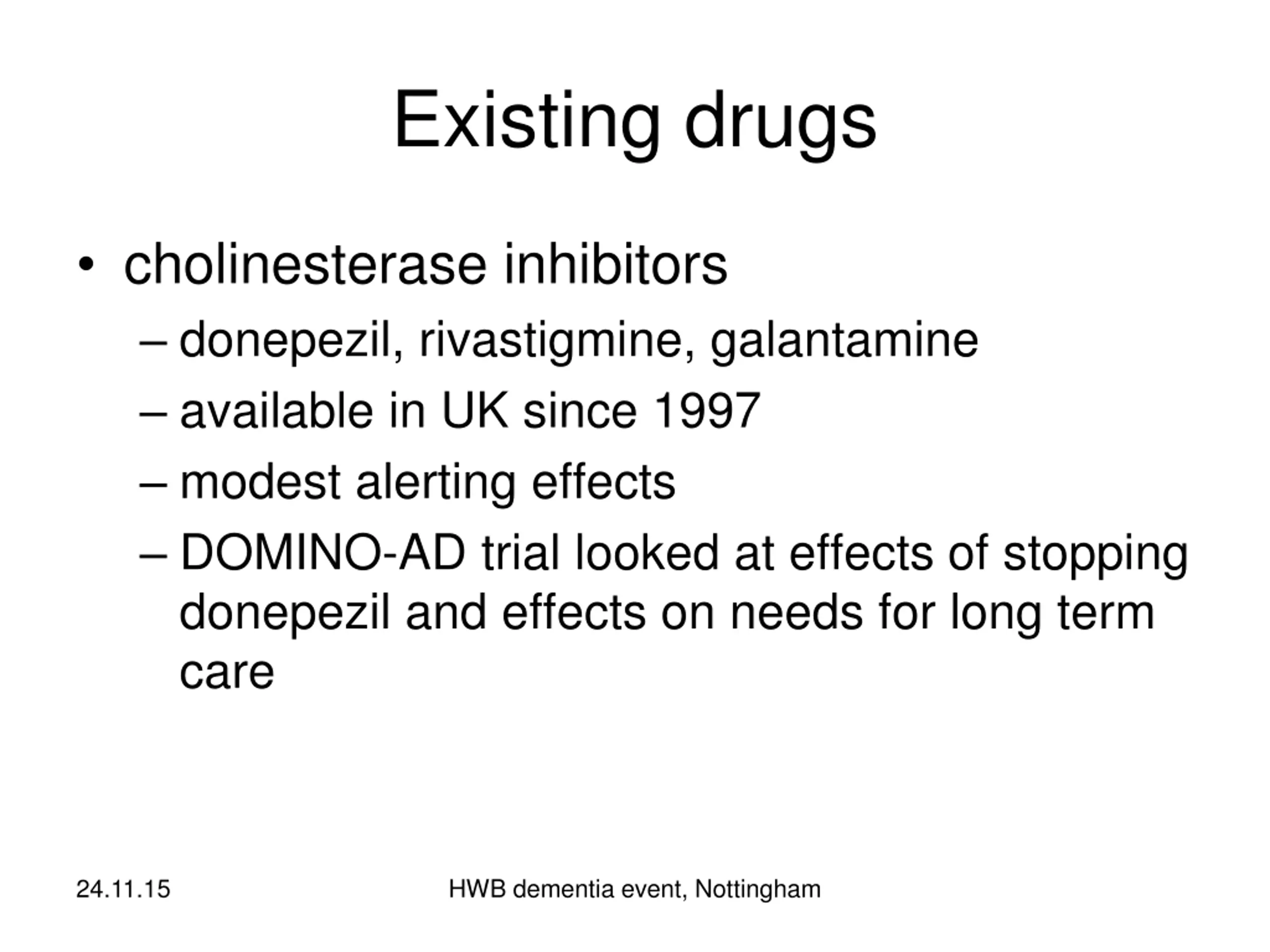 Existing drugs

• cholinesterase inhibitors
– donepezil, rivastigmine, galantamine
– available in UK since 1997
– modest alerting effects
– DOMINO-AD trial looked at effects of stopping donepezil and effects on needs for long term care

24.11.15

HWB dementia event, Nottingham